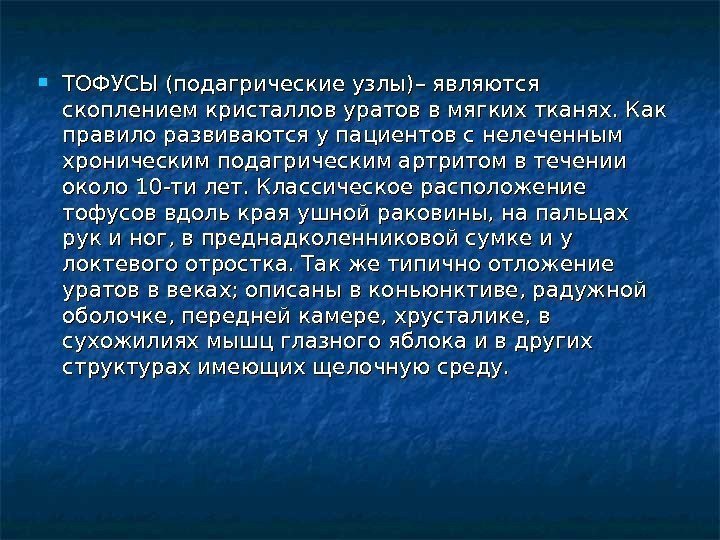 ТОФУСЫ (подагрические узлы)– являются скоплением кристаллов уратов в мягких тканях. Как правило развиваются у пациентов с нелеченным хроническим подагрическим артритом в течении около 10-ти лет. Классическое расположение тофусов вдоль края ушной раковины, на пальцах рук и ног, в преднадколенниковой сумке и у локтевого отростка. Так же типично отложение уратов в веках; описаны в коньюнктиве, радужной оболочке, передней камере, хрусталике, в сухожилиях мышц глазного яблока и в других структурах имеющих щелочную среду.